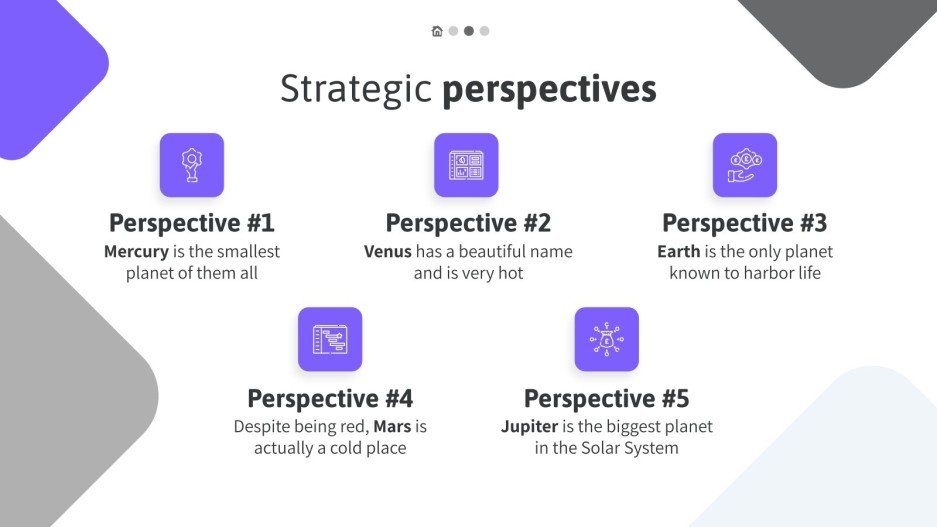 Strategic perspectives

Perspective #1
Mercury is the smallest planet of them all

Perspective #2
Venus has a beautiful name and is very hot

Perspective #3
Earth is the only planet known to harbor life

Perspective #4
Despite being red, Mars is actually a cold place

Perspective #5
Jupiter is the biggest planet in the Solar System